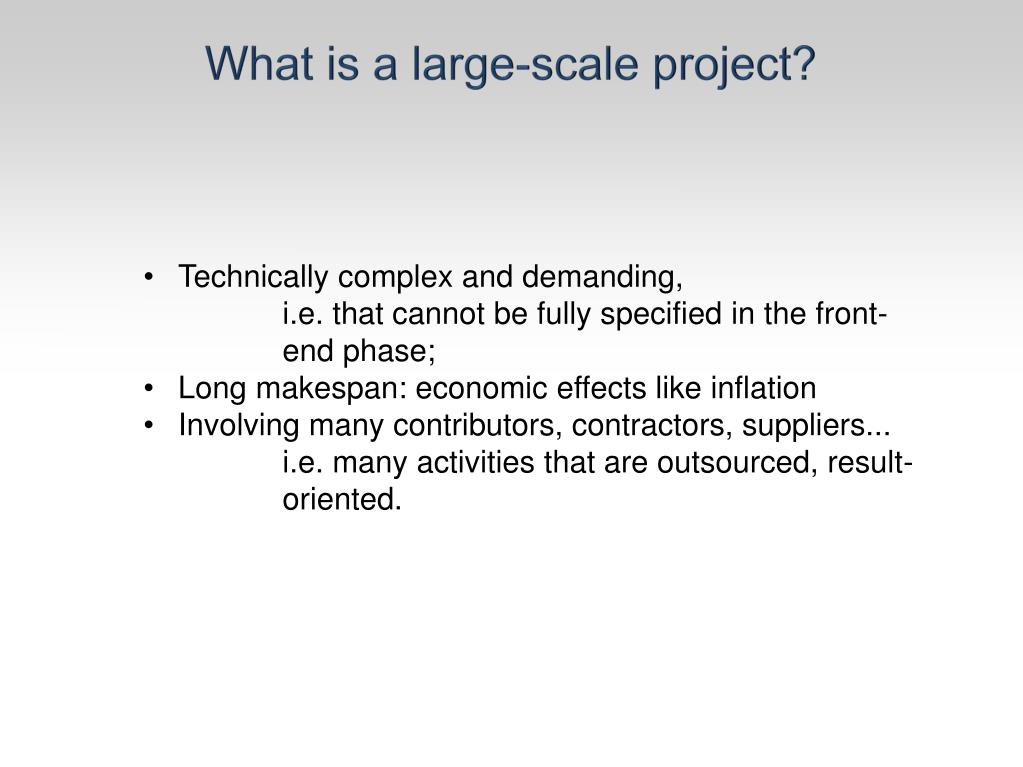 What is a large-scale project?

• Technically complex and demanding,
i.e. that cannot be fully specified in the front-end phase;
• Long makespan: economic effects like inflation
• Involving many contributors, contractors, suppliers...
i.e. many activities that are outsourced, result-oriented.